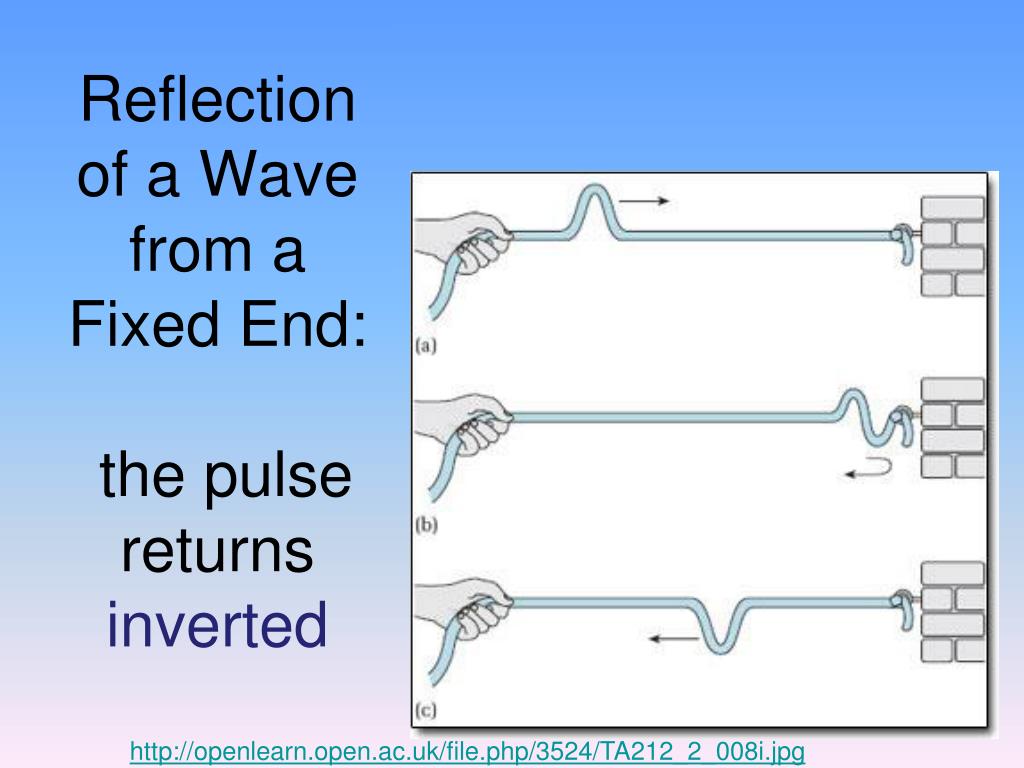 Reflection of a Wave from a Fixed End:

the pulse returns inverted

(a)

(b)

(c)

http://openlearn.open.ac.uk/file.php/3524/TA212_2_008i.jpg